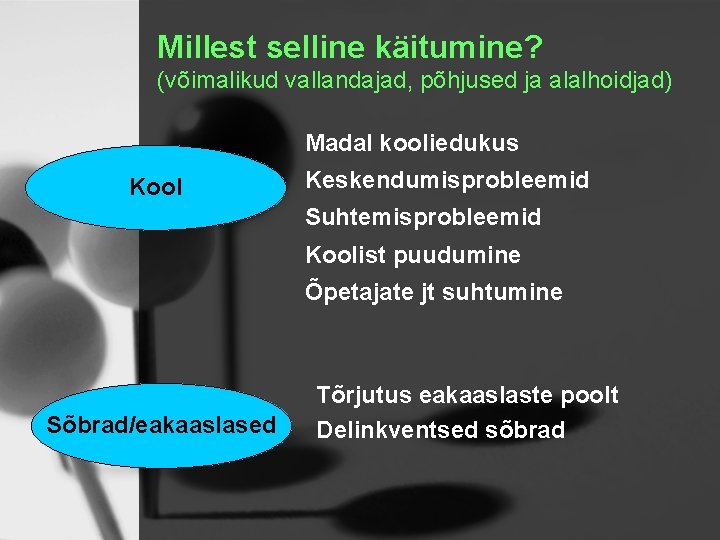 Millest selline käitumine?
(võimalikud vallandajad, põhjused ja alalhoidjad)

Kool

Madal kooliedukus
Keskendumisprobleemid
Suhtemisprobleemid
Koolist puudumine
Õpetajate jt suhtumine

Sõbrad/eakaaslased

Tõrjutus eakaaslaste poolt
Delinkventsed sõbrad